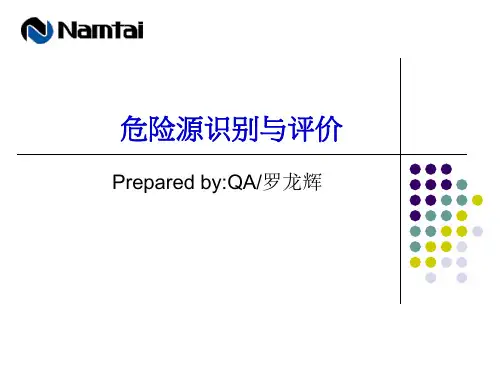 Namtai

危险源识别与评价

Prepared by:QA/罗龙辉